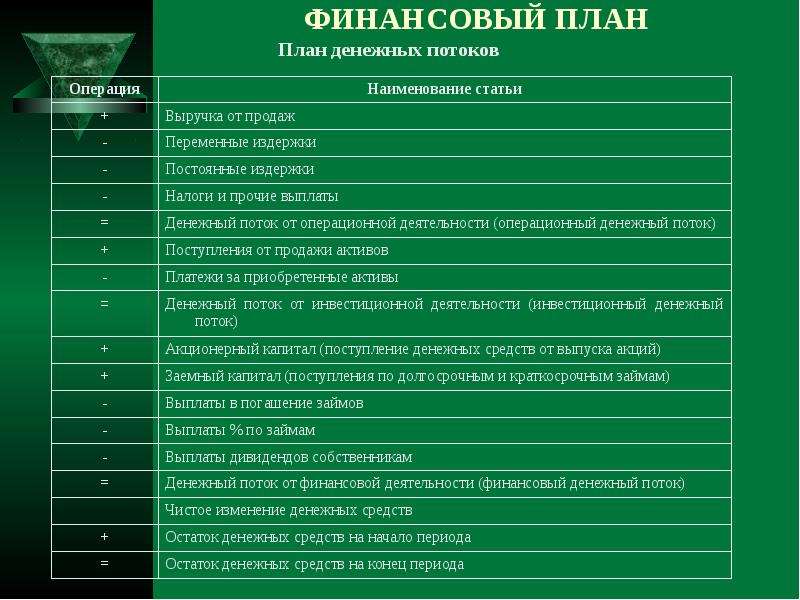 ФИНАНСОВЫЙ ПЛАН

План денежных потоков

| Операция | Наименование статьи |
|---|---|
| + | Выручка от продаж |
| - | Переменные издержки |
| - | Постоянные издержки |
| - | Налоги и прочие выплаты |
| = | Денежный поток от операционной деятельности (операционный денежный поток) |
| + | Поступления от продажи активов |
| - | Платежи за приобретенные активы |
| = | Денежный поток от инвестиционной деятельности (инвестиционный денежный поток) |
| + | Акционерный капитал (поступление денежных средств от выпуска акций) |
| + | Заемный капитал (поступления по долгосрочным и краткосрочным займам) |
| - | Выплаты в погашение займов |
| - | Выплаты % по займам |
| - | Выплаты дивидендов собственникам |
| = | Денежный поток от финансовой деятельности (финансовый денежный поток) |
|  | Чистое изменение денежных средств |
| + | Остаток денежных средств на начало периода |
| = | Остаток денежных средств на конец периода |